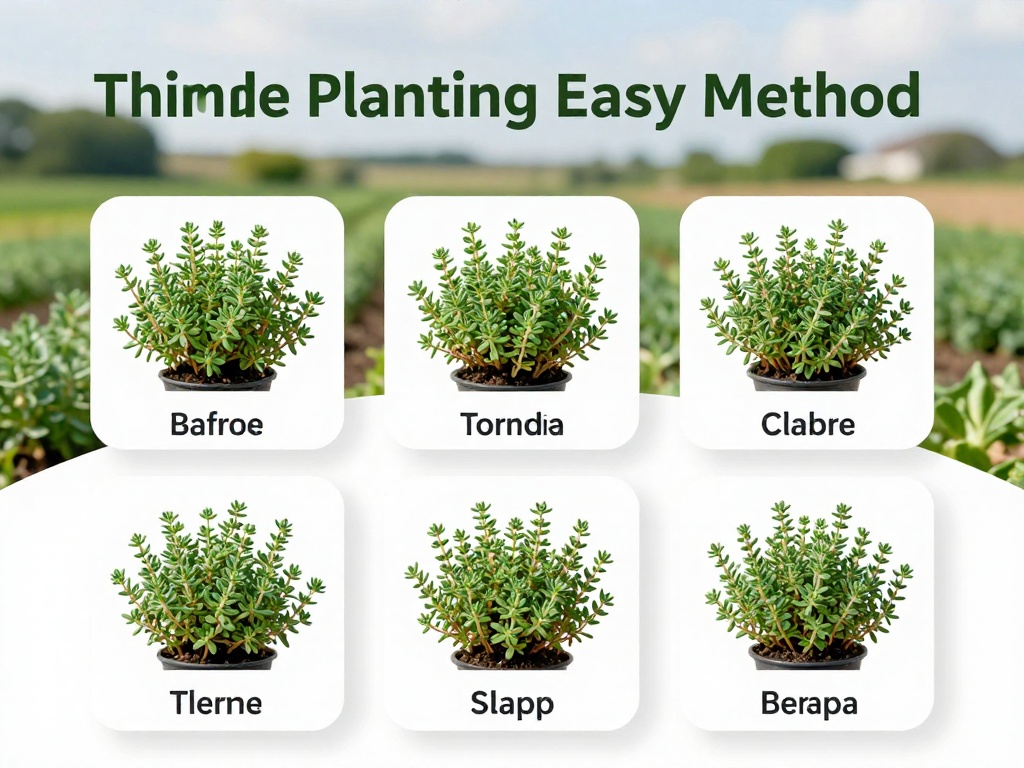 Thimde Planting Easy Method

Bafroe

Torndia

Clabre

Tlerne

Slapp

Berapa